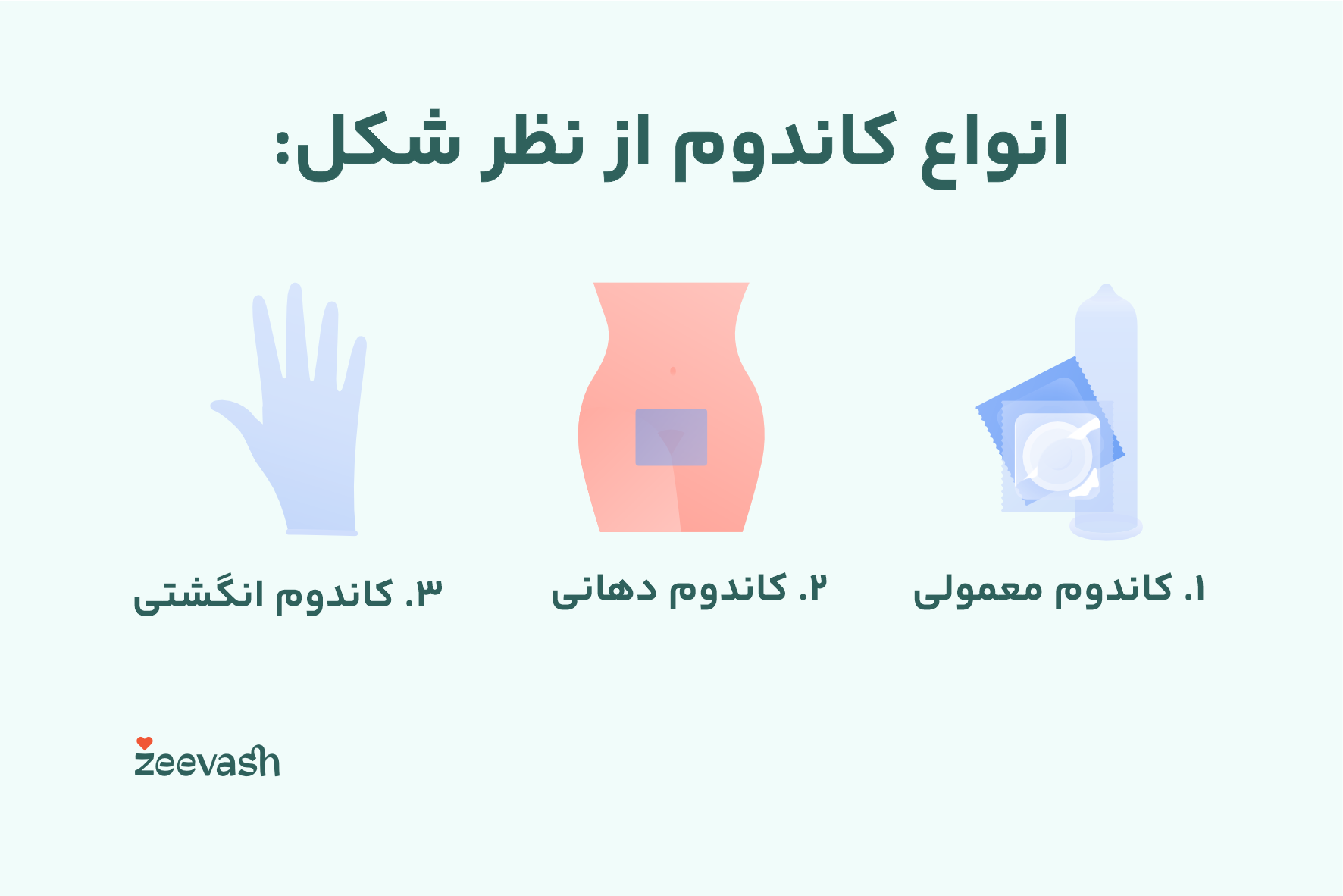 انواع کاندوم از نظر شکل:

۱. کاندوم معمولی

۲. کاندوم دهانی

۳. کاندوم انگشتی

zeevash